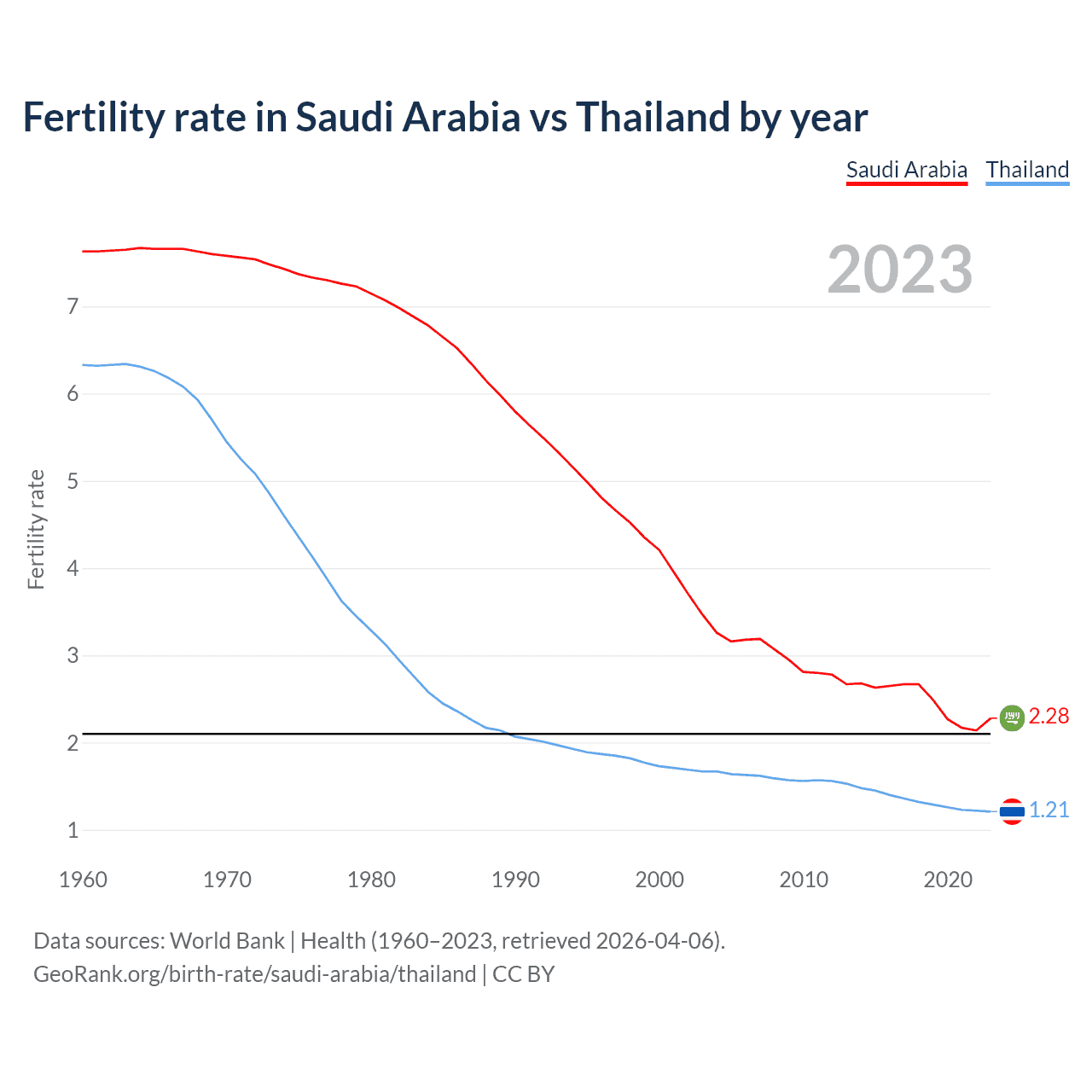 Fertility rate in Saudi Arabia vs Thailand by year

Saudi Arabia Thailand

2023

Fertility rate

7
6
5
4
3
2
1

2.28
1.21

1960 1970 1980 1990 2000 2010 2020

Data sources: World Bank | Health (1960–2023, retrieved 2026-04-06).
GeoRank.org/birth-rate/saudi-arabia/thailand | CC BY